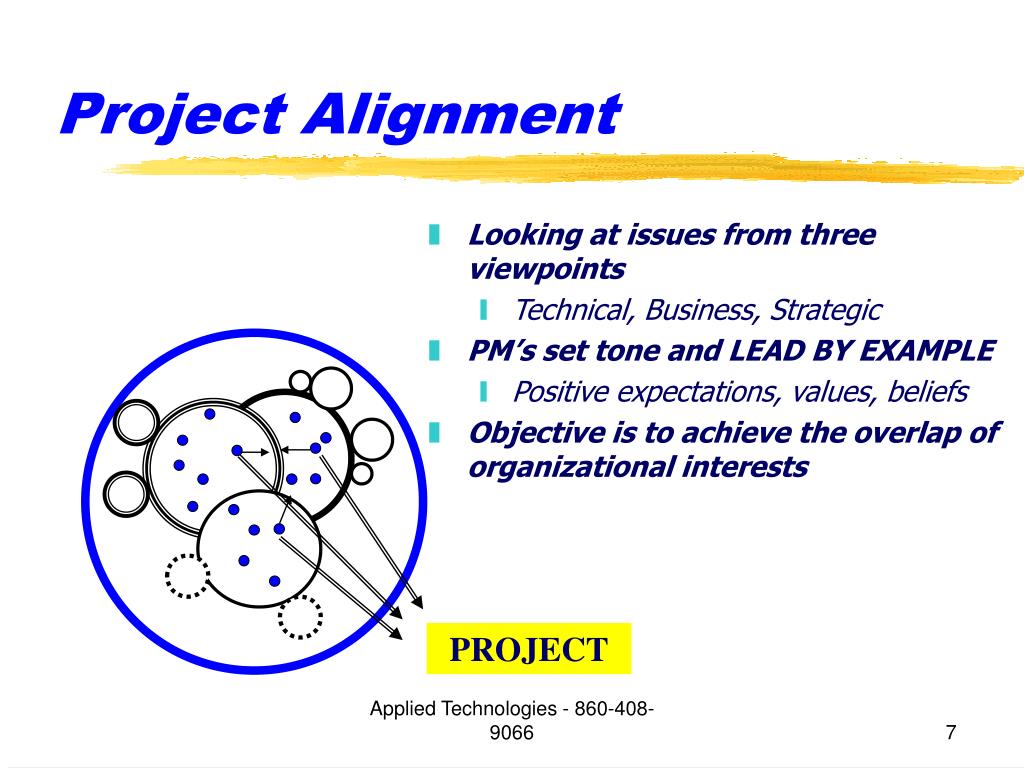 Project Alignment

Looking at issues from three viewpoints

Technical, Business, Strategic

PM's set tone and LEAD BY EXAMPLE

Positive expectations, values, beliefs

Objective is to achieve the overlap of organizational interests

PROJECT

Applied Technologies - 860-408-9066

7